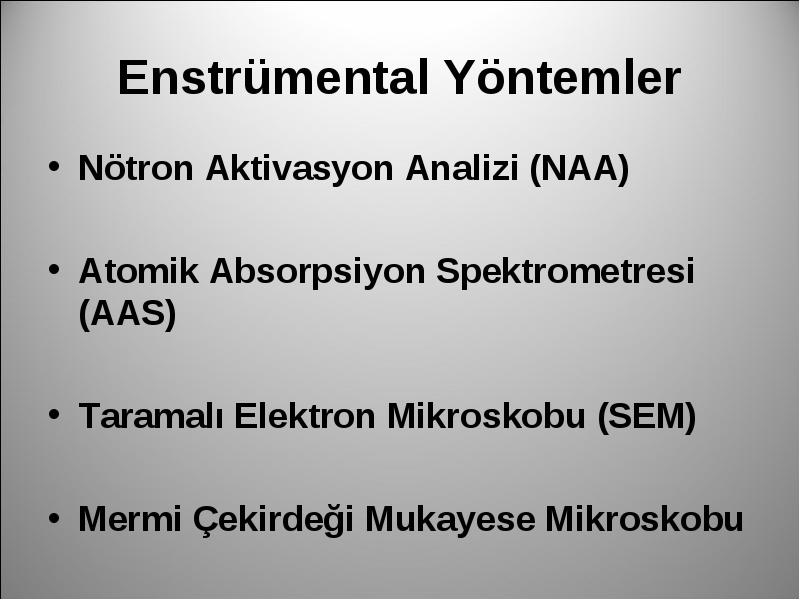 Enstrümental Yöntemler

• Nötron Aktivasyon Analizi (NAA)

• Atomik Absorpsiyon Spektrometresi (AAS)

• Taramalı Elektron Mikroskobu (SEM)

• Mermi Çekirdeği Mukayese Mikroskobu